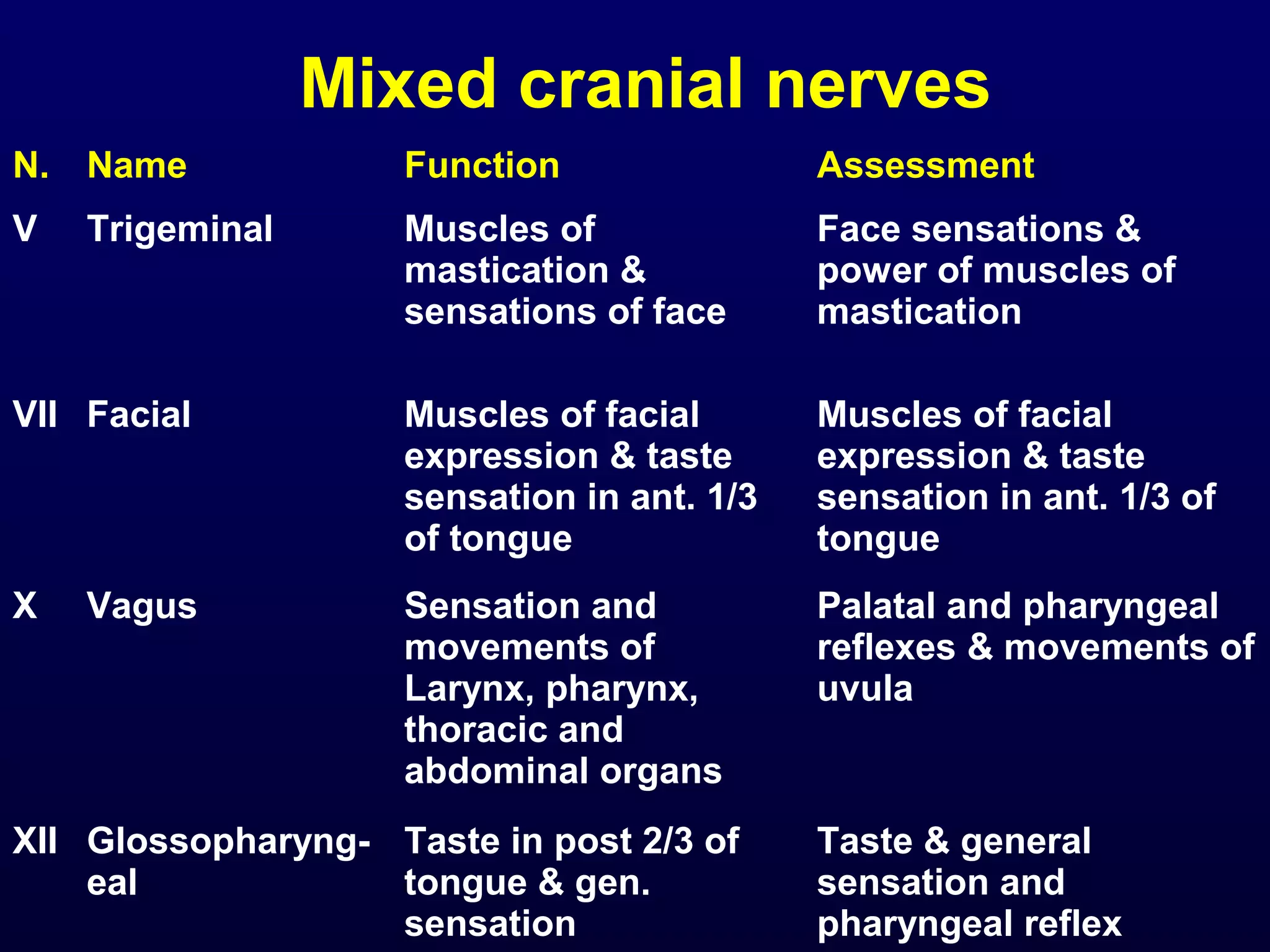 Mixed cranial nerves

| N. | Name | Function | Assessment |
|---|---|---|---|
| V | Trigeminal | Muscles of mastication & sensations of face | Face sensations & power of muscles of mastication |
| VII | Facial | Muscles of facial expression & taste sensation in ant. 1/3 of tongue | Muscles of facial expression & taste sensation in ant. 1/3 of tongue |
| X | Vagus | Sensation and movements of Larynx, pharynx, thoracic and abdominal organs | Palatal and pharyngeal reflexes & movements of uvula |
| XII | Glossopharyngeal | Taste in post 2/3 of tongue & gen. sensation | Taste & general sensation and pharyngeal reflex |